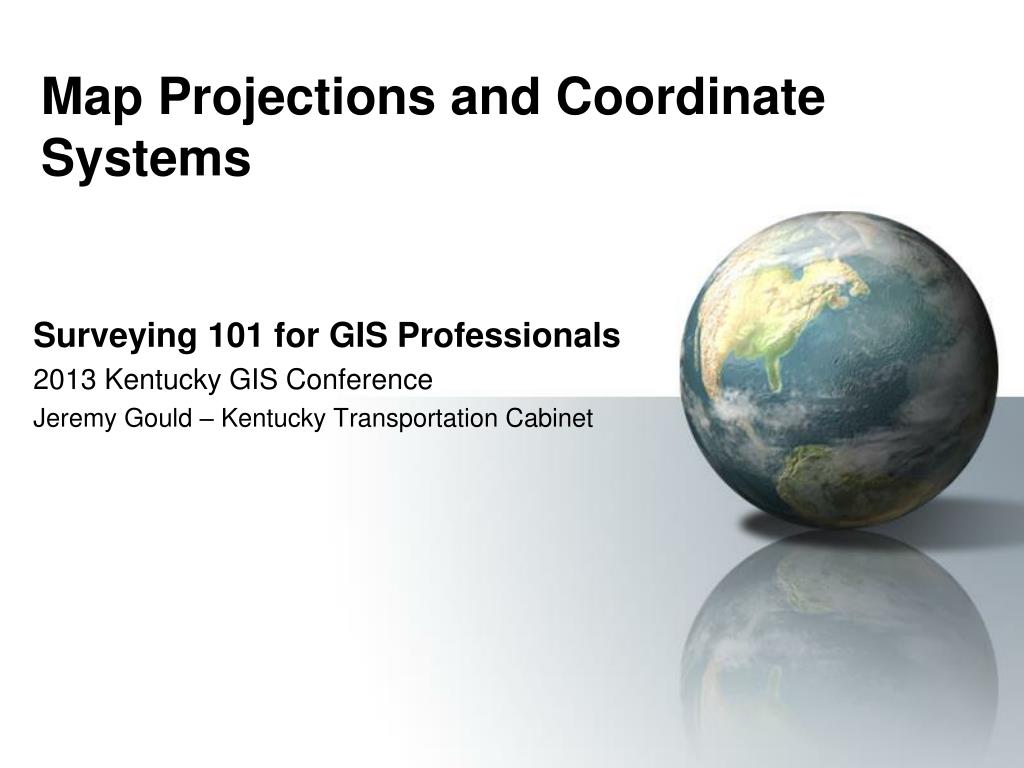 Map Projections and Coordinate Systems

Surveying 101 for GIS Professionals

2013 Kentucky GIS Conference

Jeremy Gould – Kentucky Transportation Cabinet